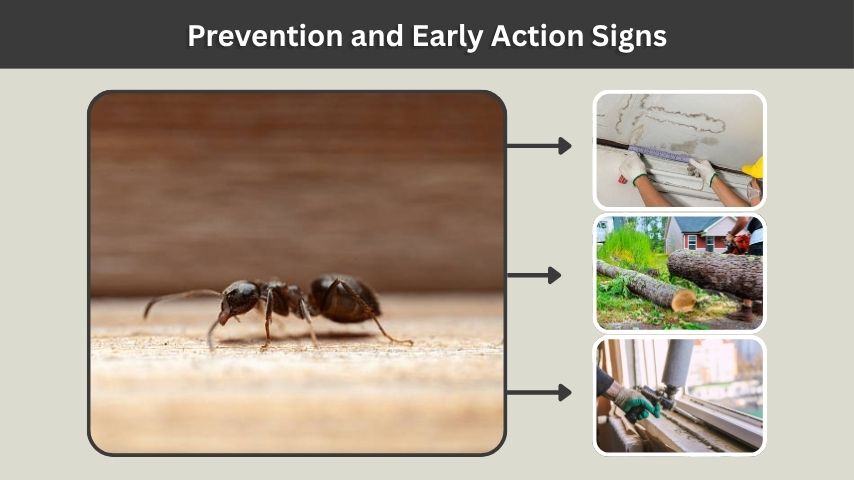 Prevention and Early Action Signs